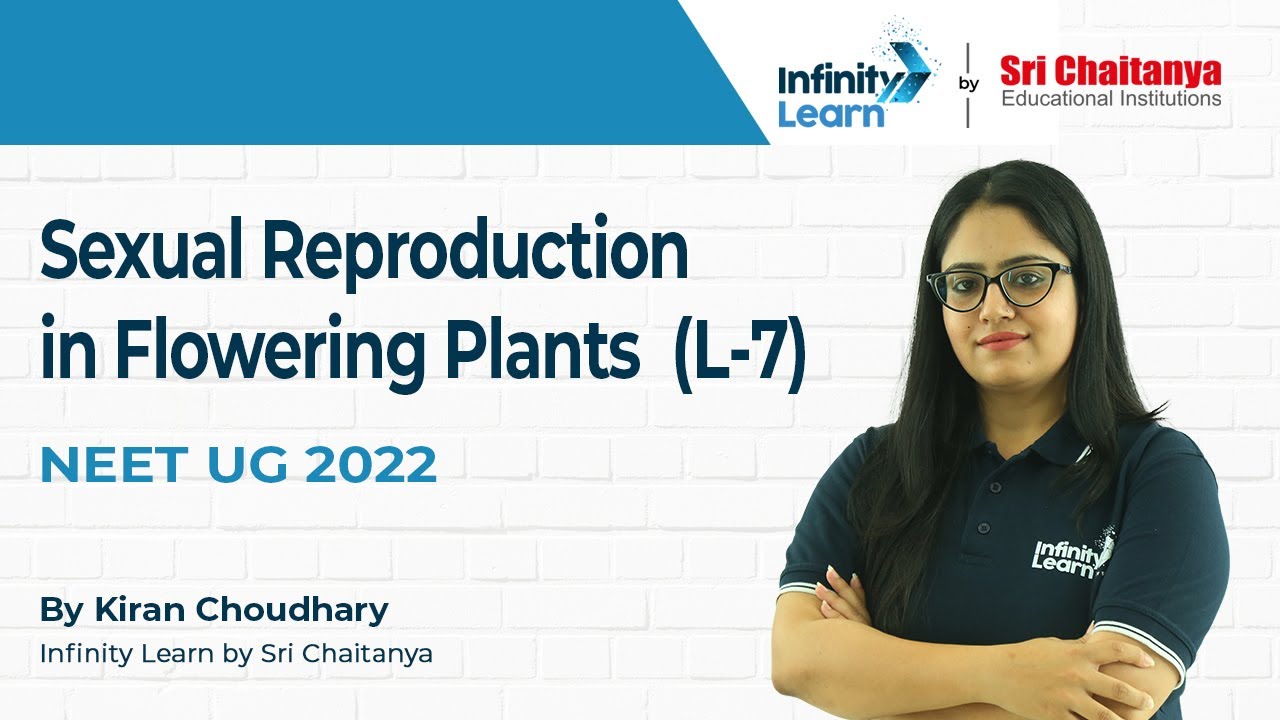 Infinity Learn by Sri Chaitanya Educational Institutions

Sexual Reproduction in Flowering Plants (L-7)

NEET UG 2022

By Kiran Choudhary
Infinity Learn by Sri Chaitanya

Infinity Learn